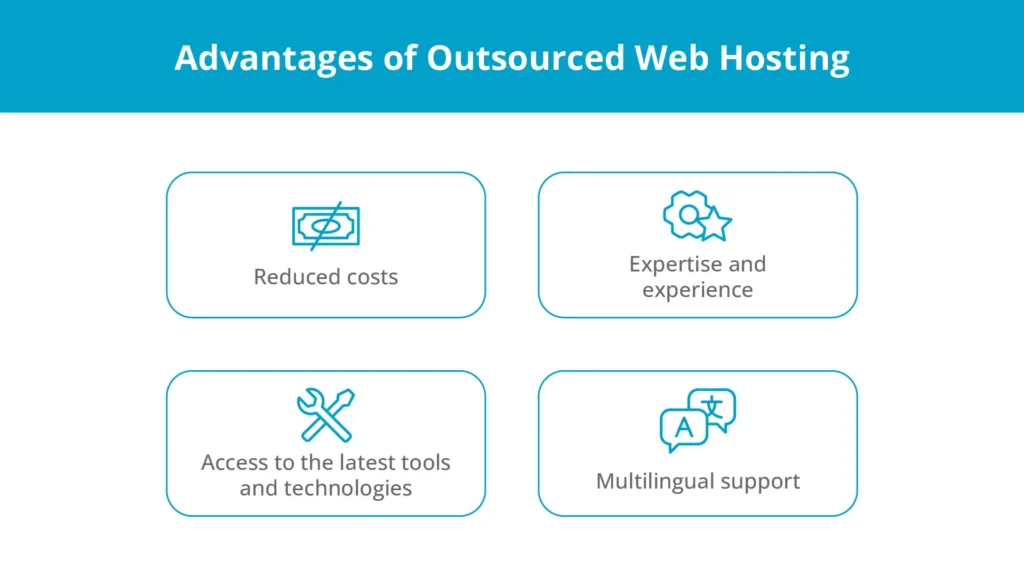 Advantages of Outsourced Web Hosting

Reduced costs

Expertise and experience

Access to the latest tools and technologies

A 文

Multilingual support